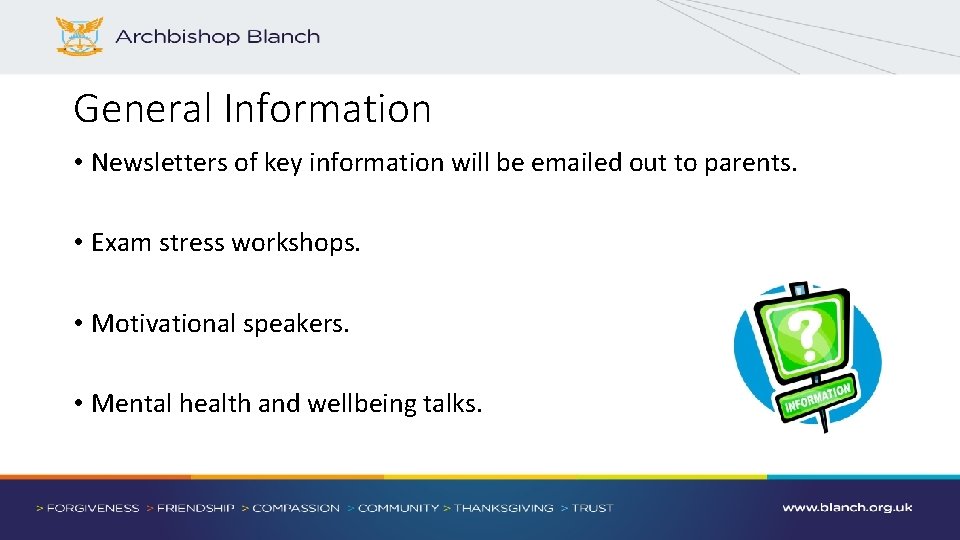 Archbishop Blanch

General Information

• Newsletters of key information will be emailed out to parents.

• Exam stress workshops.

• Motivational speakers.

• Mental health and wellbeing talks.

?

INFORMATION

> FORGIVENESS > FRIENDSHIP > COMPASSION > COMMUNITY > THANKSGIVING > TRUST

www.blanch.org.uk